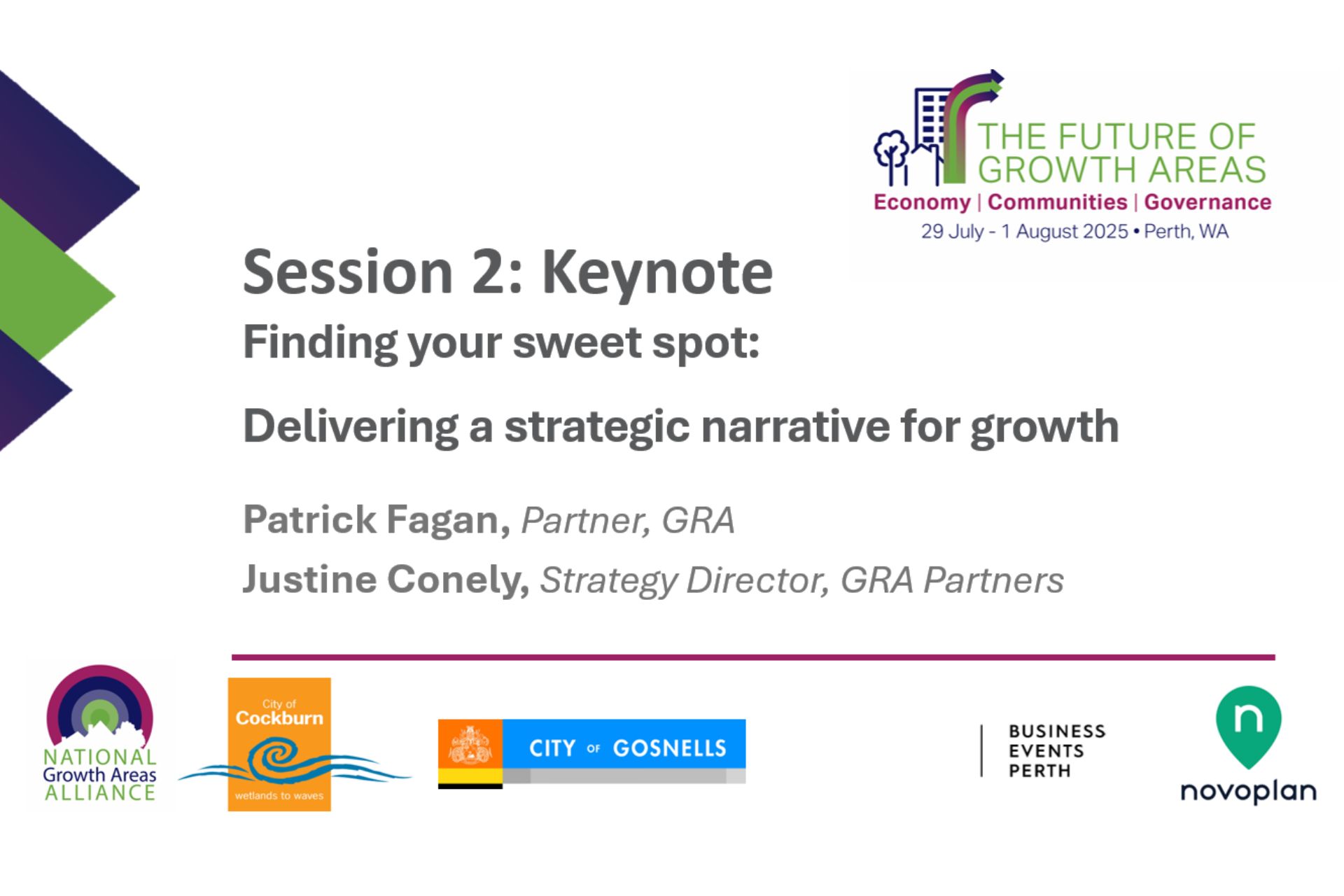 THE FUTURE OF GROWTH AREAS
Economy | Communities | Governance
29 July - 1 August 2025 • Perth, WA

Session 2: Keynote

Finding your sweet spot:

Delivering a strategic narrative for growth

Patrick Fagan, Partner, GRA

Justine Conely, Strategy Director, GRA Partners

NATIONAL Growth Areas ALLIANCE

City of Cockburn
wetlands to waves

CITY OF GOSNELLS

BUSINESS EVENTS PERTH

n
novoplan